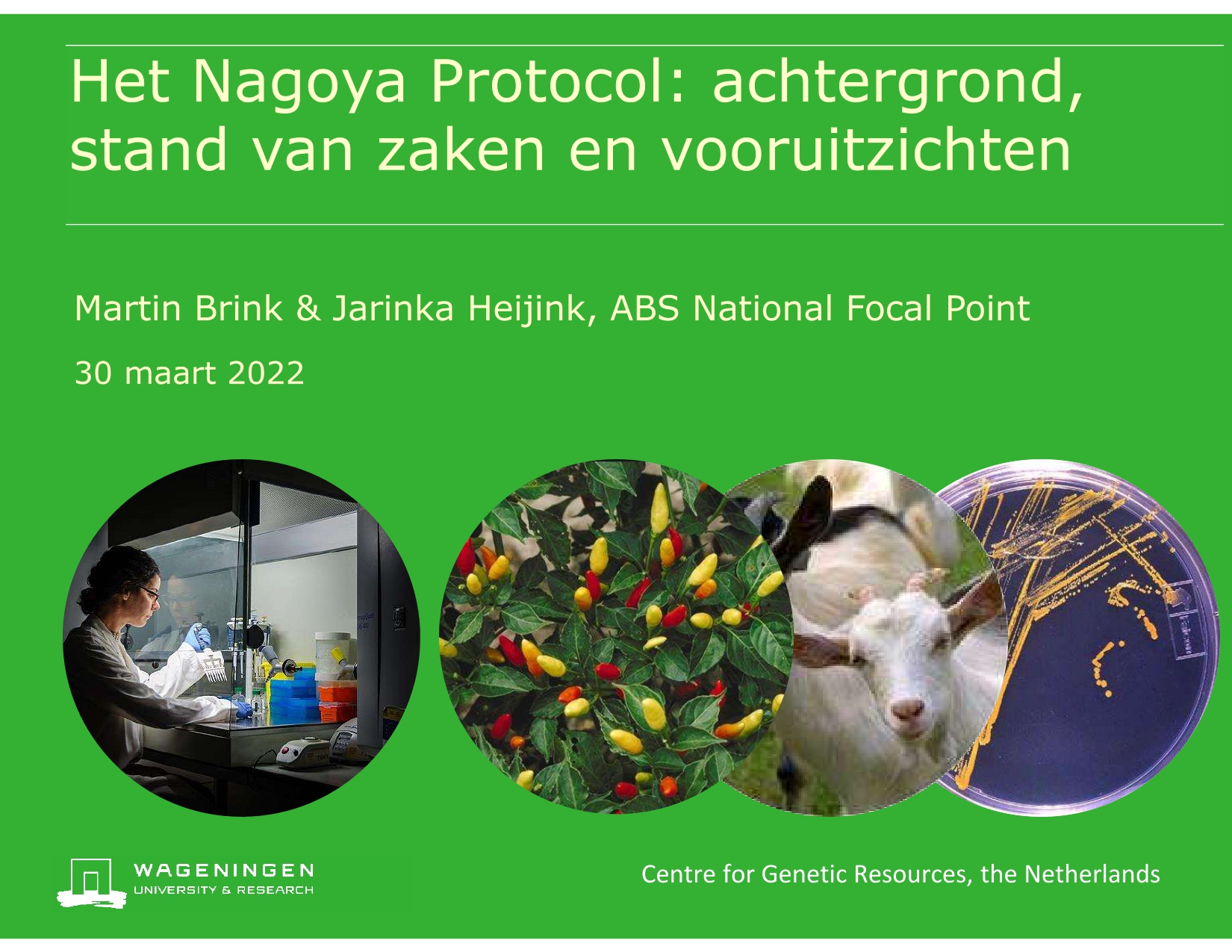 Het Nagoya Protocol: achtergrond, stand van zaken en vooruitzichten

Martin Brink & Jarinka Heijink, ABS National Focal Point

30 maart 2022

WAGENINGEN
UNIVERSITY & RESEARCH

Centre for Genetic Resources, the Netherlands